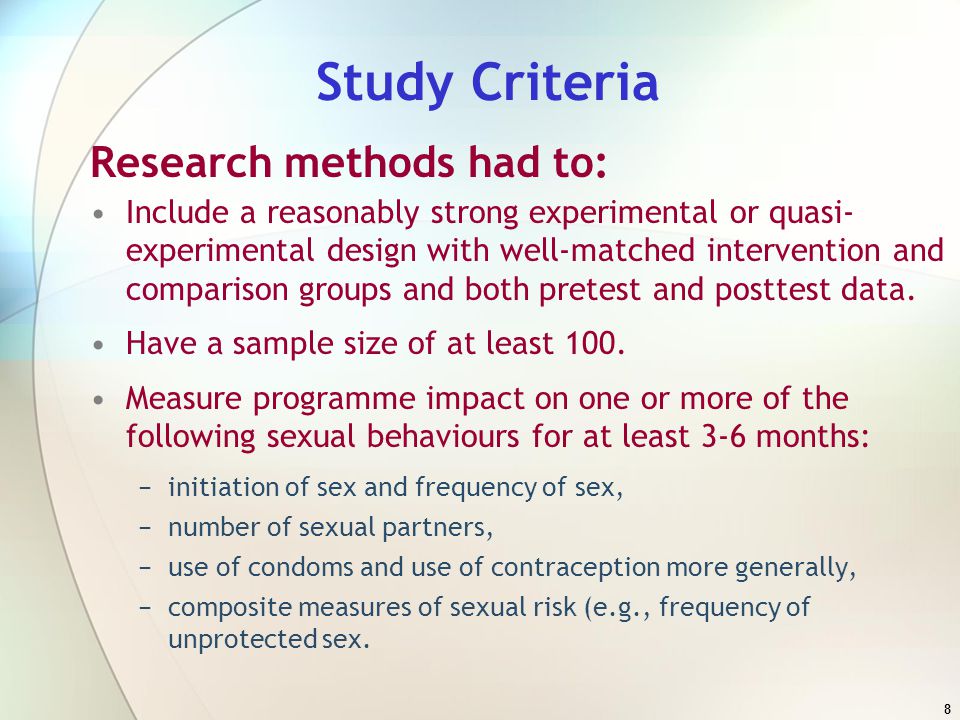 Study Criteria

Research methods had to:

• Include a reasonably strong experimental or quasi-experimental design with well-matched intervention and comparison groups and both pretest and posttest data.

• Have a sample size of at least 100.

• Measure programme impact on one or more of the following sexual behaviours for at least 3-6 months:

– initiation of sex and frequency of sex,

– number of sexual partners,

– use of condoms and use of contraception more generally,

– composite measures of sexual risk (e.g., frequency of unprotected sex.

8